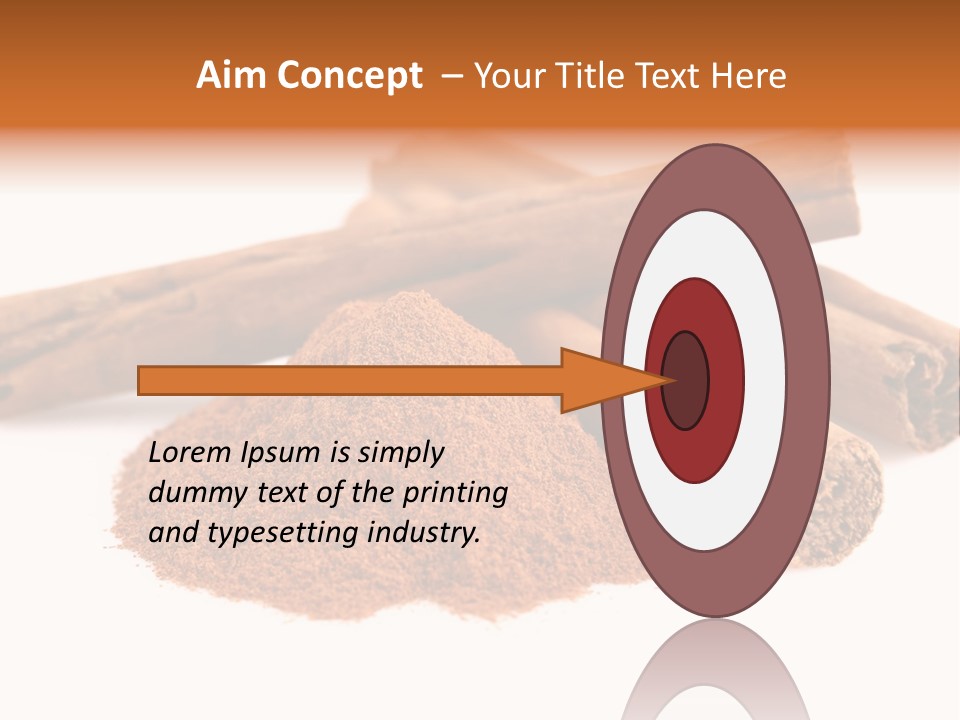 Aim Concept – Your Title Text Here

Lorem Ipsum is simply dummy text of the printing and typesetting industry.